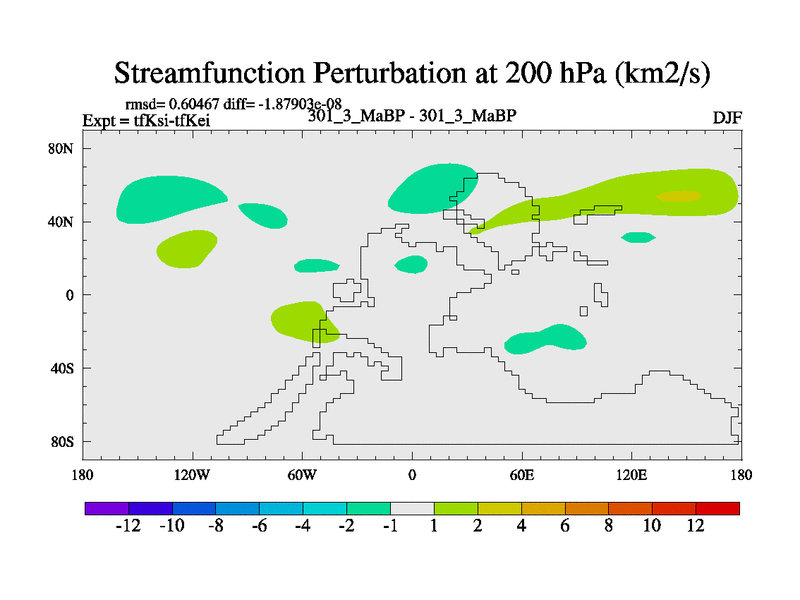 Streamfunction Perturbation at 200 hPa (km2/s)

rmsd= 0.60467 diff= -1.87903e-08
Expt = tfKsi-tfKei
301_3_MaBP - 301_3_MaBP
DJF

80N
40N
0
40S
80S

180
120W
60W
0
60E
120E
180

-12 -10 -8 -6 -4 -2 -1 1 2 4 6 8 10 12